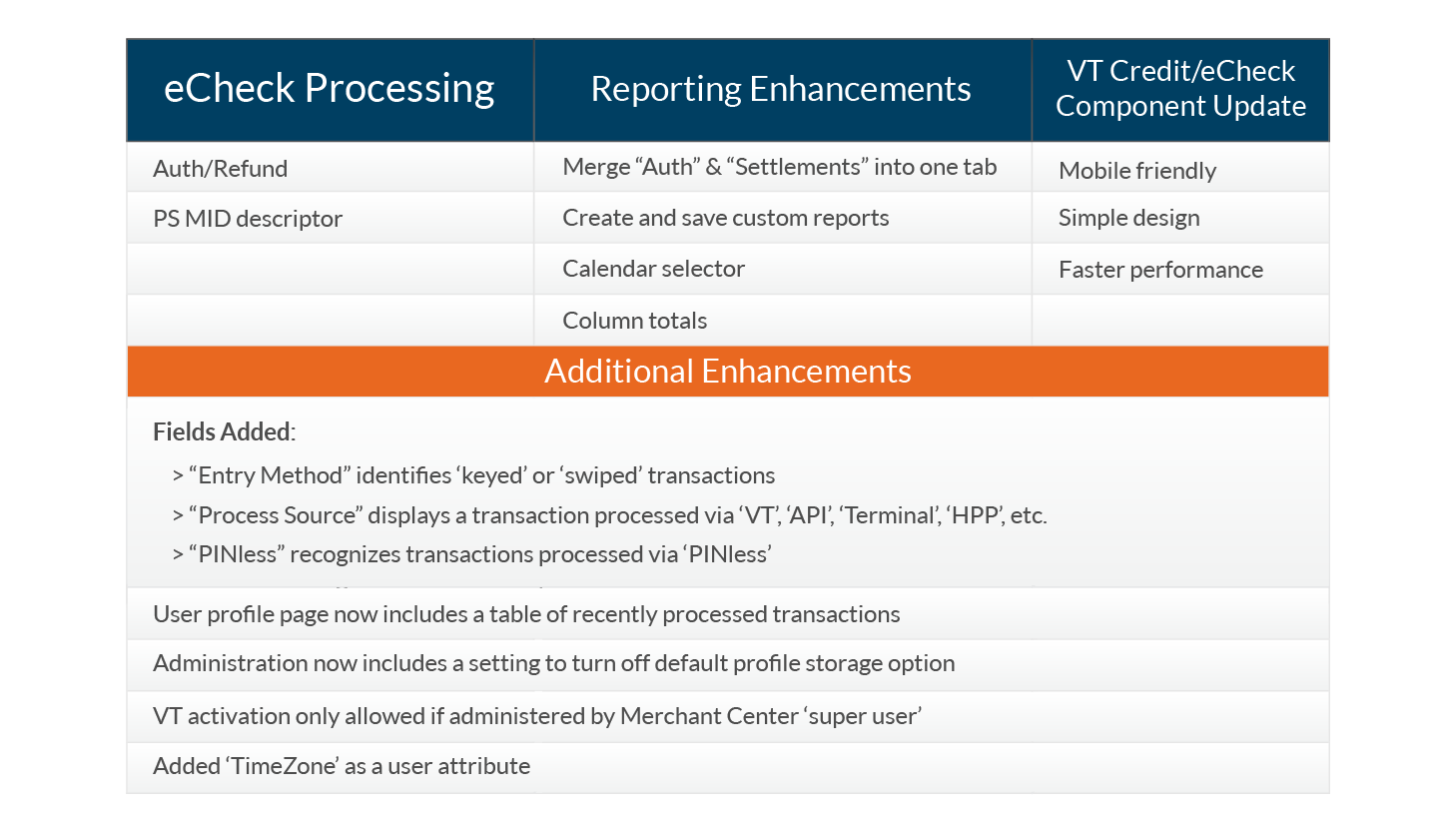 | eCheck Processing | Reporting Enhancements | VT Credit/eCheck Component Update |
|---|---|---|
| Auth/Refund | Merge “Auth” & “Settlements” into one tab | Mobile friendly |
| PS MID descriptor | Create and save custom reports | Simple design |
| | Calendar selector | Faster performance |
| | Column totals | |

Additional Enhancements

Fields Added:
> “Entry Method” identifies ‘keyed’ or ‘swiped’ transactions
> “Process Source” displays a transaction processed via ‘VT’, ‘API’, ‘Terminal’, ‘HPP’, etc.
> “PINless” recognizes transactions processed via ‘PINless’

User profile page now includes a table of recently processed transactions

Administration now includes a setting to turn off default profile storage option

VT activation only allowed if administered by Merchant Center ‘super user’

Added ‘TimeZone’ as a user attribute